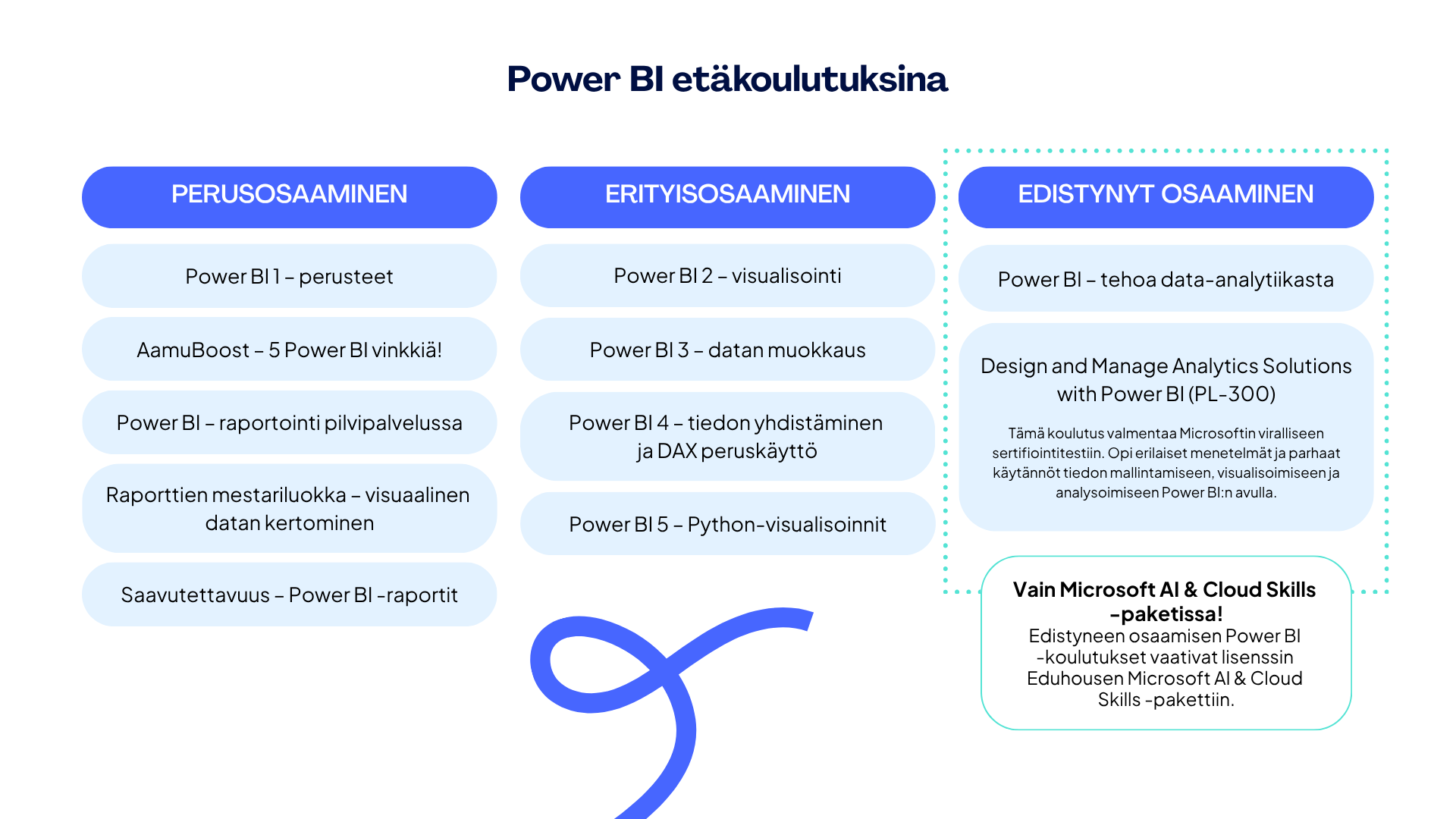 Power BI etäkoulutuksina

PERUSOSAAMINEN

Power BI 1 – perusteet

AamuBoost – 5 Power BI vinkkiä!

Power BI – raportointi pilvipalvelussa

Raporttien mestariluokka – visuaalinen datan kertominen

Saavutettavuus – Power BI -raportit

ERITYISOSAAMINEN

Power BI 2 – visualisointi

Power BI 3 – datan muokkaus

Power BI 4 – tiedon yhdistäminen ja DAX peruskäyttö

Power BI 5 – Python-visualisoinnit

EDISTYNYT OSAAMINEN

Power BI – tehoa data-analytiikasta

Design and Manage Analytics Solutions with Power BI (PL-300)

Tämä koulutus valmentaa Microsoftin viralliseen sertifiointitestiin. Opi erilaiset menetelmät ja parhaat käytännöt tiedon mallintamiseen, visualisoimiseen ja analysoimiseen Power BI:n avulla.

Vain Microsoft AI & Cloud Skills -paketissa!
Edistyneen osaamisen Power BI -koulutukset vaativat lisenssin Eduhousen Microsoft AI & Cloud Skills -pakettiin.